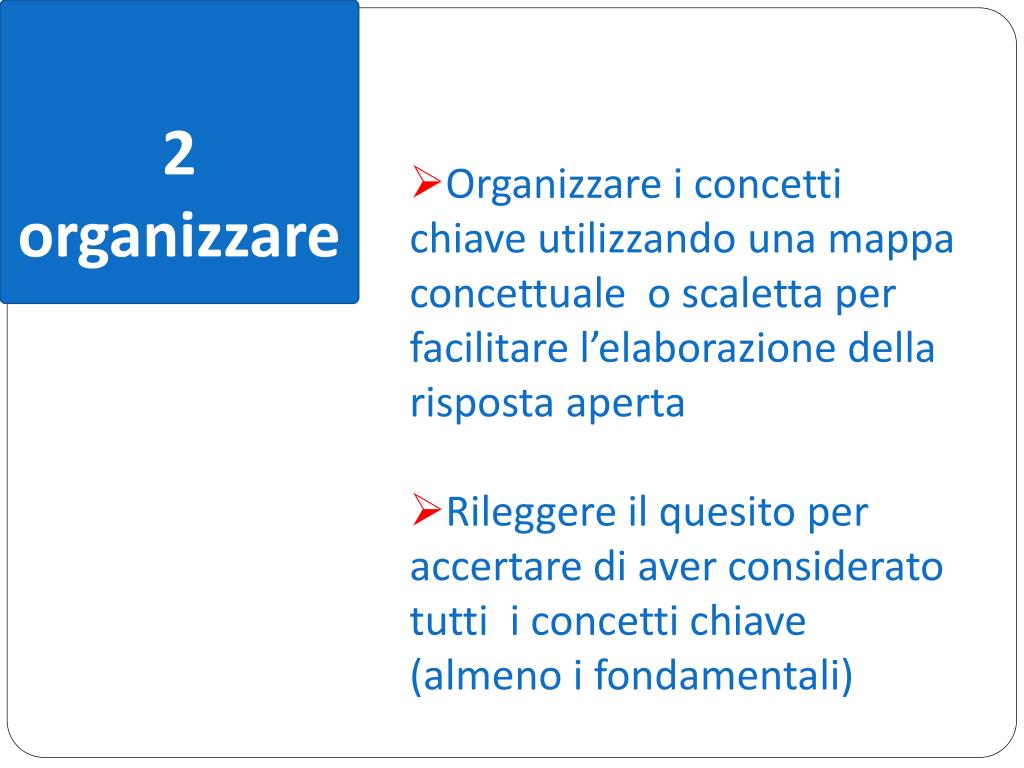 2
organizzare

➢Organizzare i concetti chiave utilizzando una mappa concettuale  o scaletta per facilitare l’elaborazione della risposta aperta

➢Rileggere il quesito per accertare di aver considerato tutti  i concetti chiave (almeno i fondamentali)